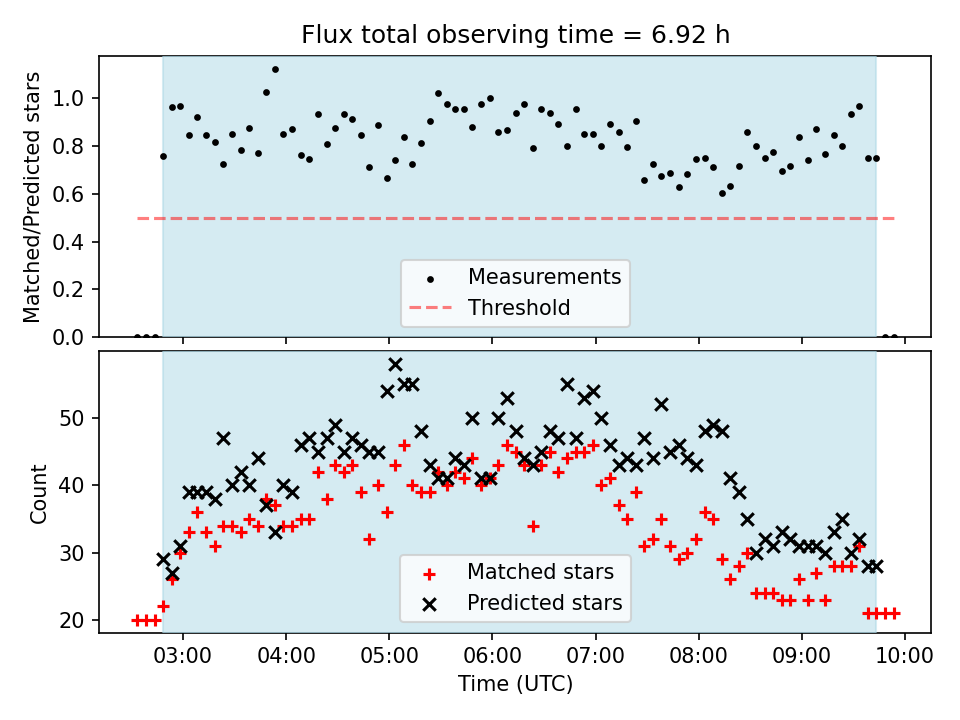 Flux total observing time = 6.92 h

Matched/Predicted stars

1.0
0.8
0.6
0.4
0.2
0.0

Measurements
Threshold

Count

50
40
30
20

Matched stars
Predicted stars

03:00
04:00
05:00
06:00
07:00
08:00
09:00
10:00

Time (UTC)